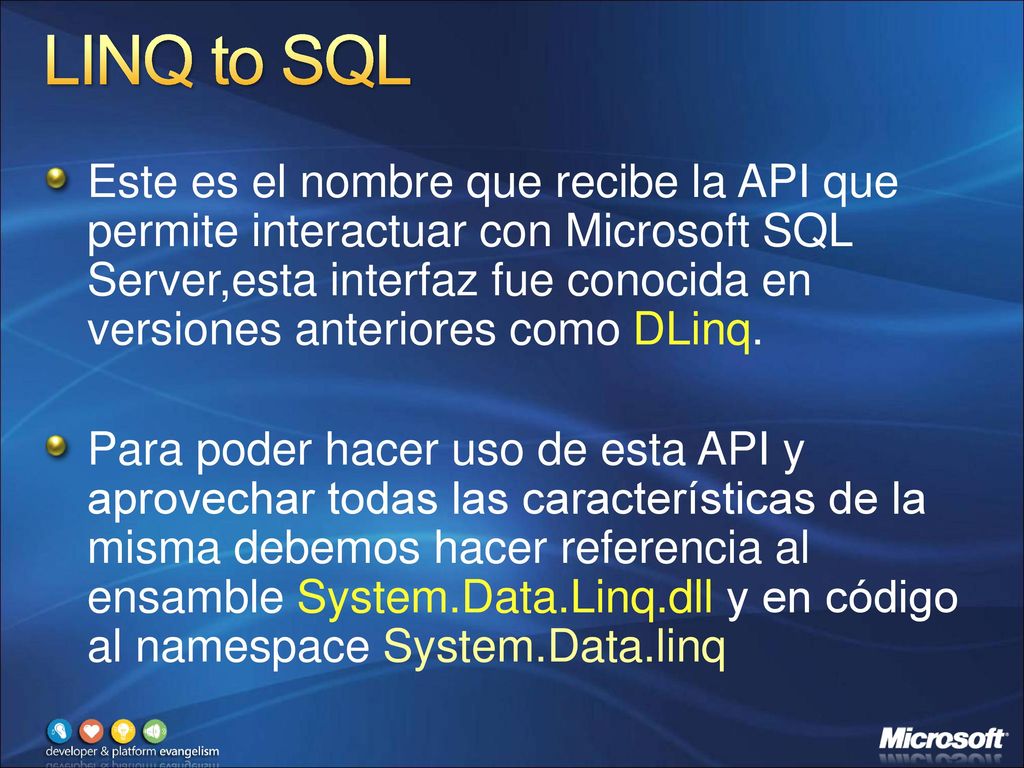 LINQ to SQL

Este es el nombre que recibe la API que permite interactuar con Microsoft SQL Server,esta interfaz fue conocida en versiones anteriores como DLinq.

Para poder hacer uso de esta API y aprovechar todas las características de la misma debemos hacer referencia al ensamble System.Data.Linq.dll y en código al namespace System.Data.linq

developer & platform evangelism

Microsoft